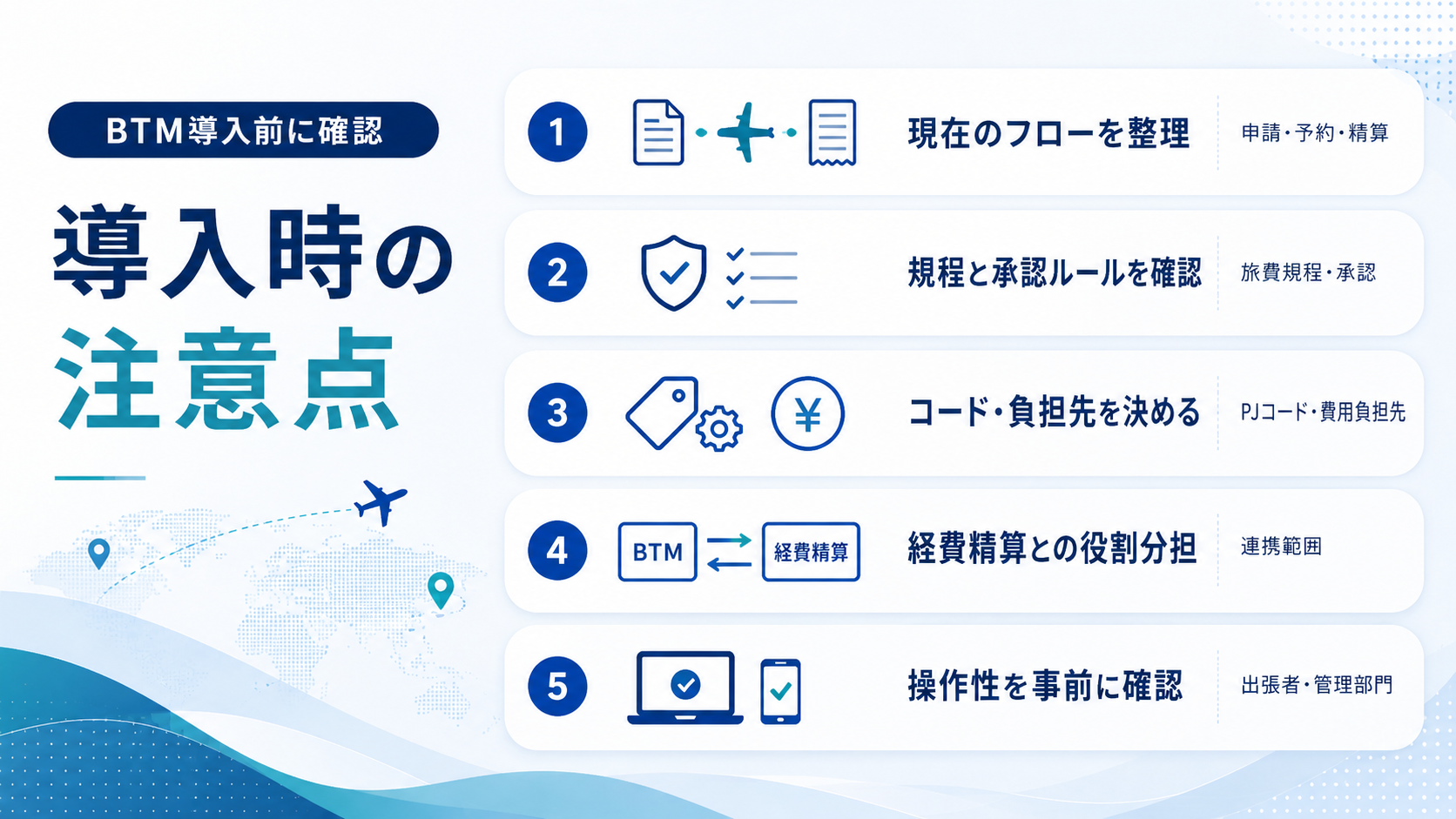 BTM導入前に確認

導入時の注意点

1 現在のフローを整理 申請・予約・精算

2 規程と承認ルールを確認 旅費規程・承認

3 ¥ コード・負担先を決める PJコード・費用負担先

4 BTM 経費精算 経費精算との役割分担 連携範囲

5 操作性を事前に確認 出張者・管理部門